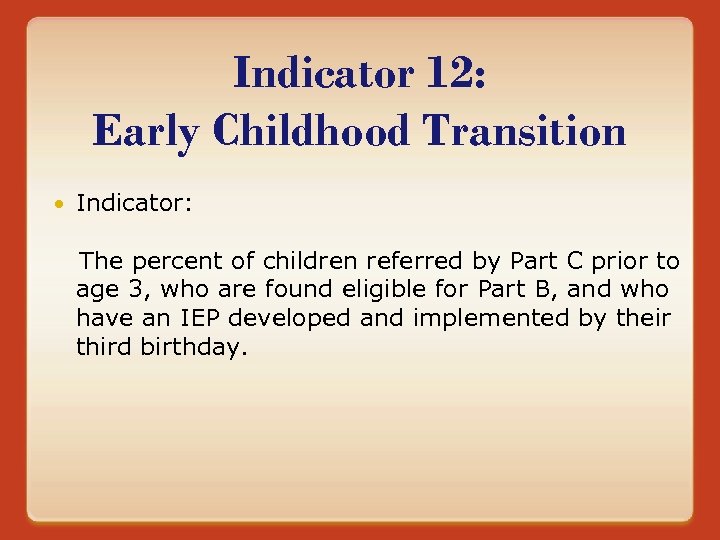 Indicator 12:
Early Childhood Transition

• Indicator:

The percent of children referred by Part C prior to age 3, who are found eligible for Part B, and who have an IEP developed and implemented by their third birthday.